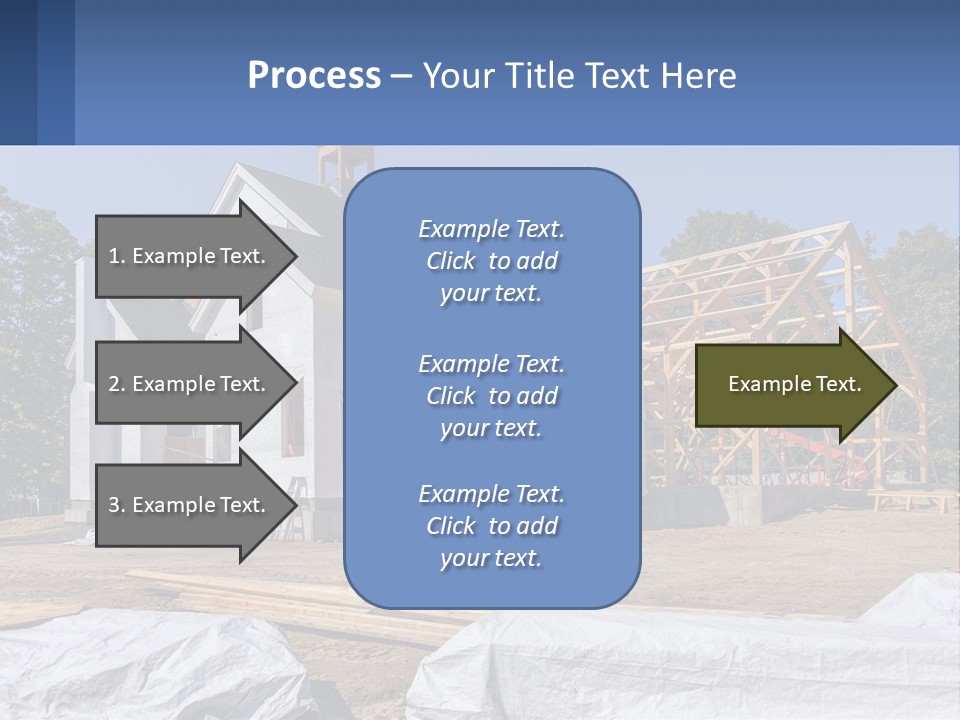 Process – Your Title Text Here

1. Example Text.

2. Example Text.

3. Example Text.

Example Text. Click to add your text.

Example Text. Click to add your text.

Example Text. Click to add your text.

Example Text.